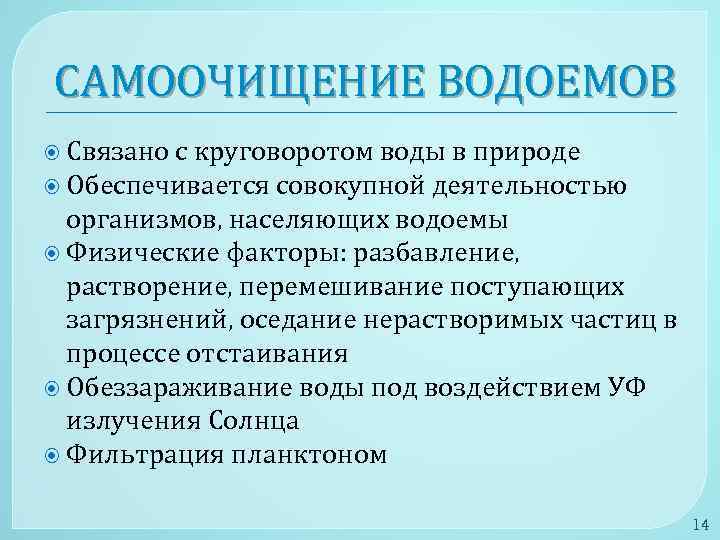 САМООЧИЩЕНИЕ ВОДОЕМОВ

Связано с круговоротом воды в природе

Обеспечивается совокупной деятельностью организмов, населяющих водоемы

Физические факторы: разбавление, растворение, перемешивание поступающих загрязнений, оседание нерастворимых частиц в процессе отстаивания

Обеззараживание воды под воздействием УФ излучения Солнца

Фильтрация планктоном

14